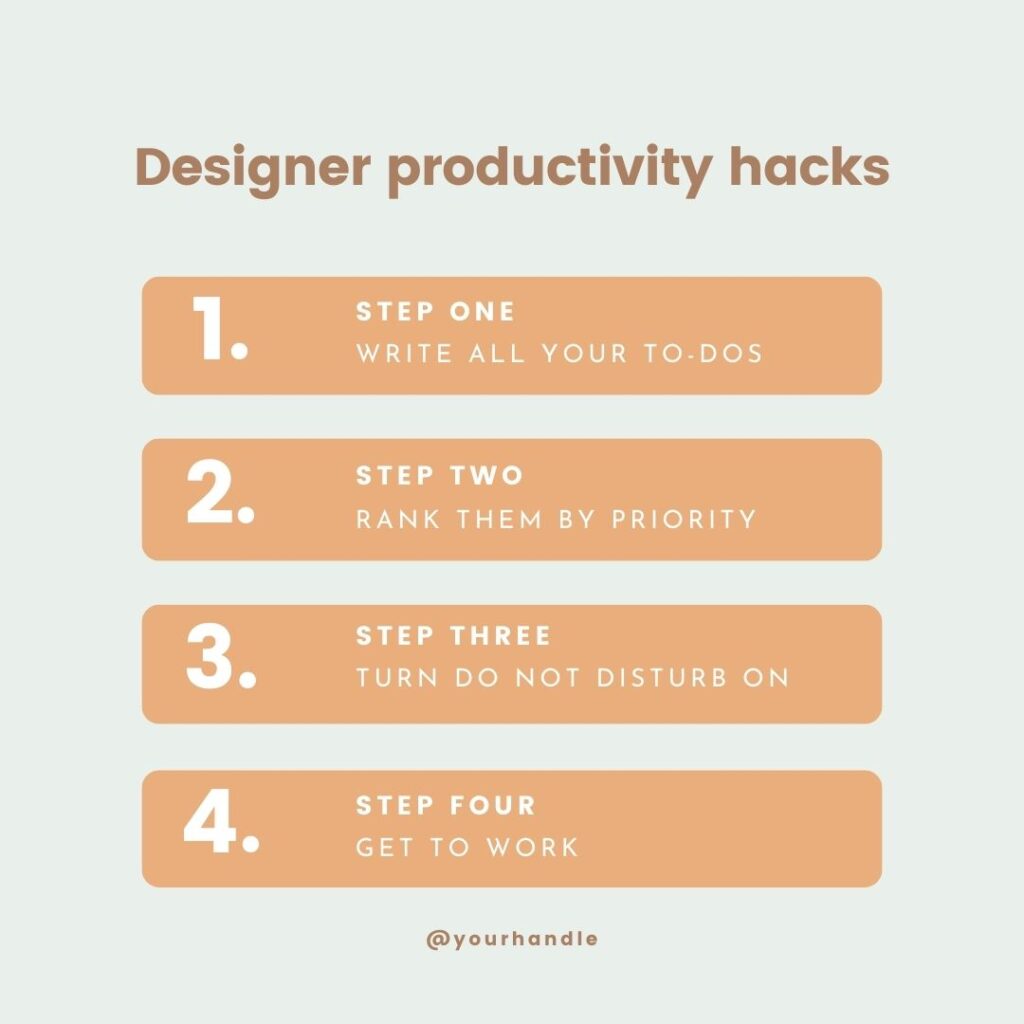 Designer productivity hacks

1. STEP ONE
WRITE ALL YOUR TO-DOS

2. STEP TWO
RANK THEM BY PRIORITY

3. STEP THREE
TURN DO NOT DISTURB ON

4. STEP FOUR
GET TO WORK

@yourhandle